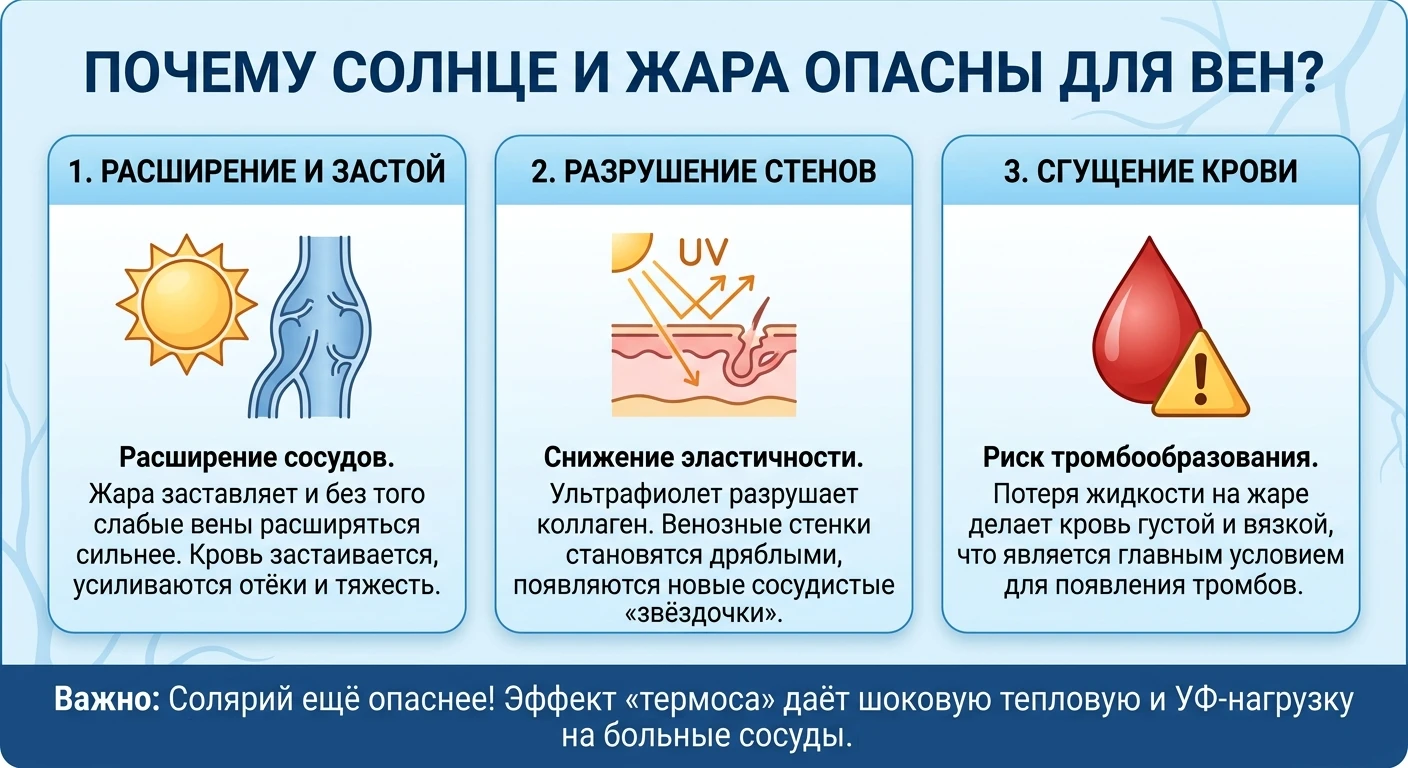 ПОЧЕМУ СОЛНЦЕ И ЖАРА ОПАСНЫ ДЛЯ ВЕН?

1. РАСШИРЕНИЕ И ЗАСТОЙ

Расширение сосудов.
Жара заставляет и без того слабые вены расширяться сильнее. Кровь застаивается, усиливаются отёки и тяжесть.

2. РАЗРУШЕНИЕ СТЕНОВ

UV

Снижение эластичности.
Ультрафиолет разрушает коллаген. Венозные стенки становятся дряблыми, появляются новые сосудистые «звёздочки».

3. СГУЩЕНИЕ КРОВИ

Риск тромбообразования.
Потеря жидкости на жаре делает кровь густой и вязкой, что является главным условием для появления тромбов.

Важно: Солярий ещё опаснее! Эффект «термоса» даёт шоковую тепловую и УФ-нагрузку на больные сосуды.